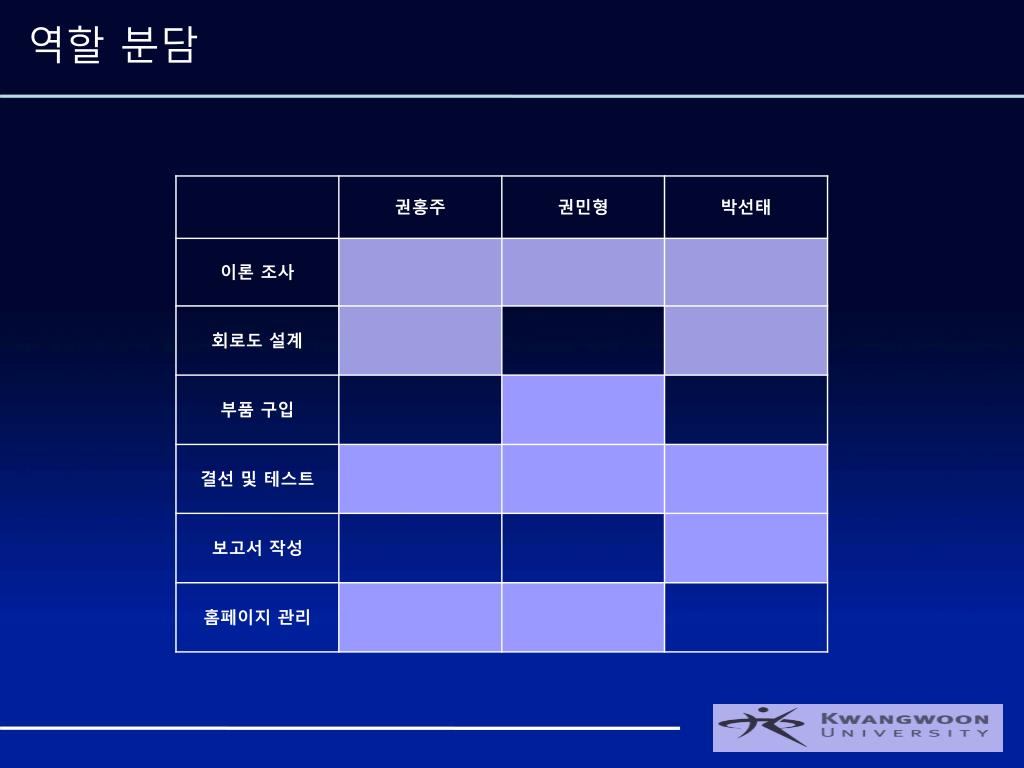 역할 분담

| | 권홍주 | 권민형 | 박선태 |
|---|---|---|---|
| 이론 조사 | | | |
| 회로도 설계 | | | |
| 부품 구입 | | | |
| 결선 및 테스트 | | | |
| 보고서 작성 | | | |
| 홈페이지 관리 | | | |

KWANGWOON UNIVERSITY